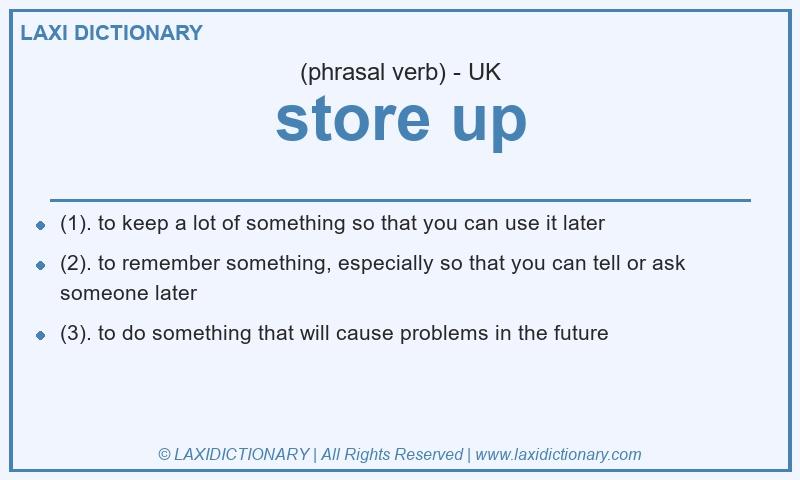 LAXI DICTIONARY

(phrasal verb) - UK

store up

- (1). to keep a lot of something so that you can use it later
- (2). to remember something, especially so that you can tell or ask someone later
- (3). to do something that will cause problems in the future

© LAXIDICTIONARY | All Rights Reserved | www.laxidictionary.com